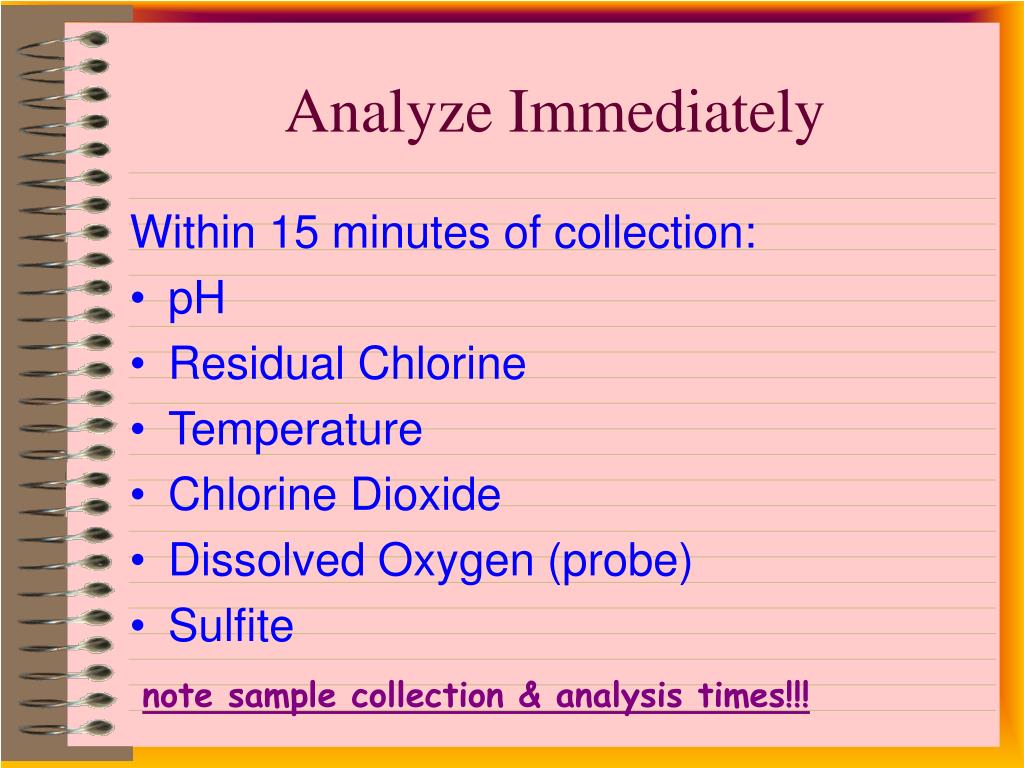 Analyze Immediately

Within 15 minutes of collection:
• pH
• Residual Chlorine
• Temperature
• Chlorine Dioxide
• Dissolved Oxygen (probe)
• Sulfite

note sample collection & analysis times!!!